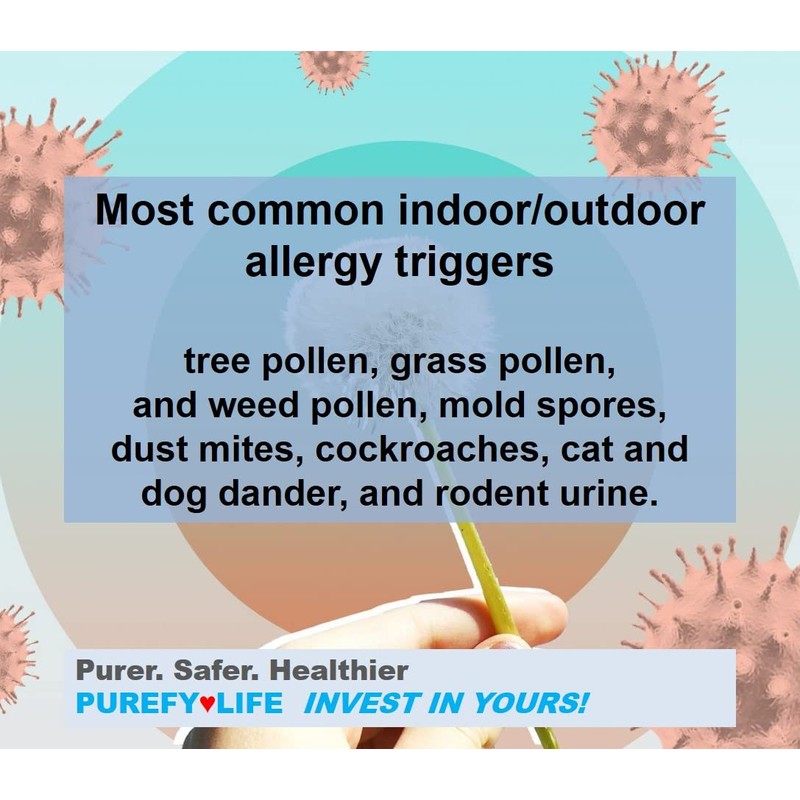 Most common indoor/outdoor allergy triggers

tree pollen, grass pollen, and weed pollen, mold spores, dust mites, cockroaches, cat and dog dander, and rodent urine.

Purer. Safer. Healthier
PUREFY♥LIFE INVEST IN YOURS!